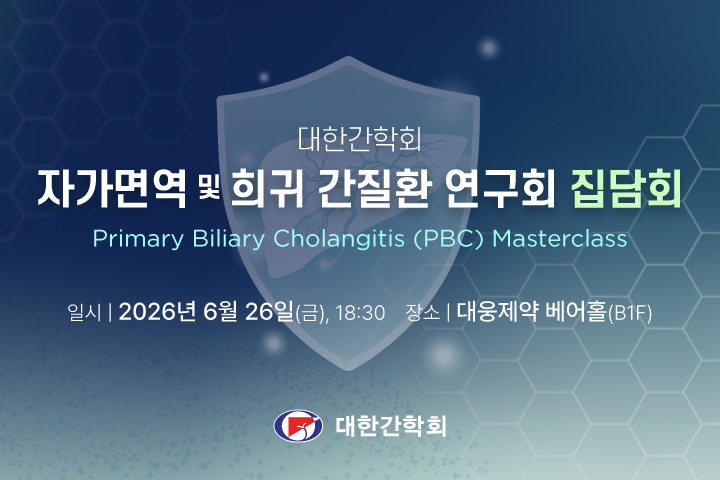 대한간학회

자가면역 및 희귀 간질환 연구회 집담회

Primary Biliary Cholangitis (PBC) Masterclass

일시 | 2026년 6월 26일(금), 18:30 장소 | 대웅제약 베어홀(B1F)

대한간학회